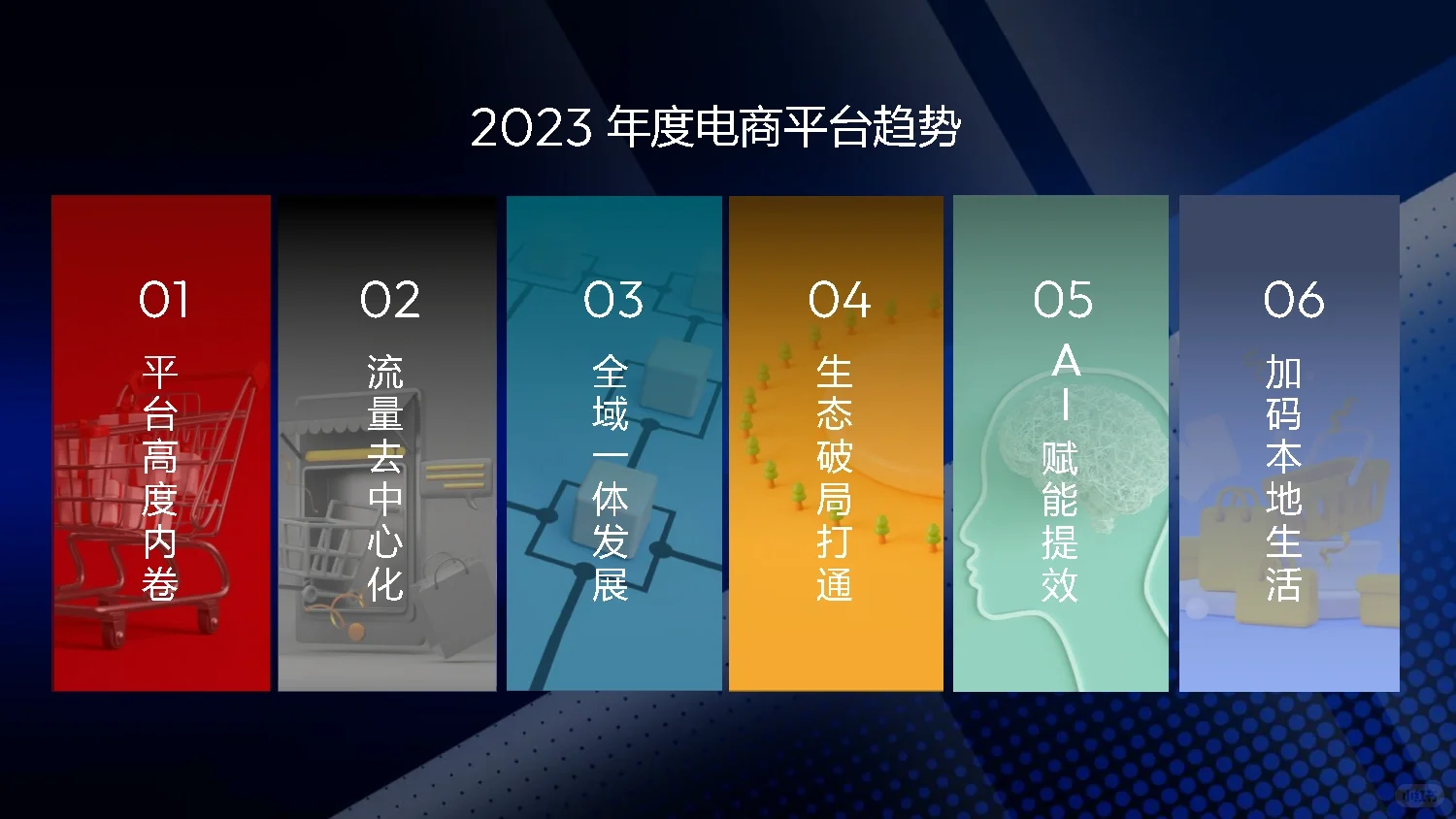 2023 年度电商平台趋势

01
平台高度内卷

02
流量去中心化

03
全域一体发展

04
生态破局打通

05
AI赋能提效

06
加码本地生活